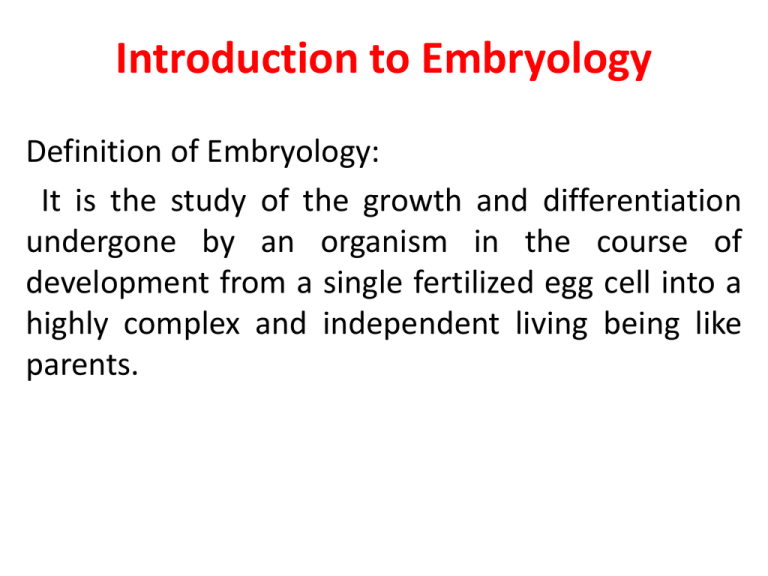 Introduction to Embryology

Definition of Embryology:

It is the study of the growth and differentiation undergone by an organism in the course of development from a single fertilized egg cell into a highly complex and independent living being like parents.